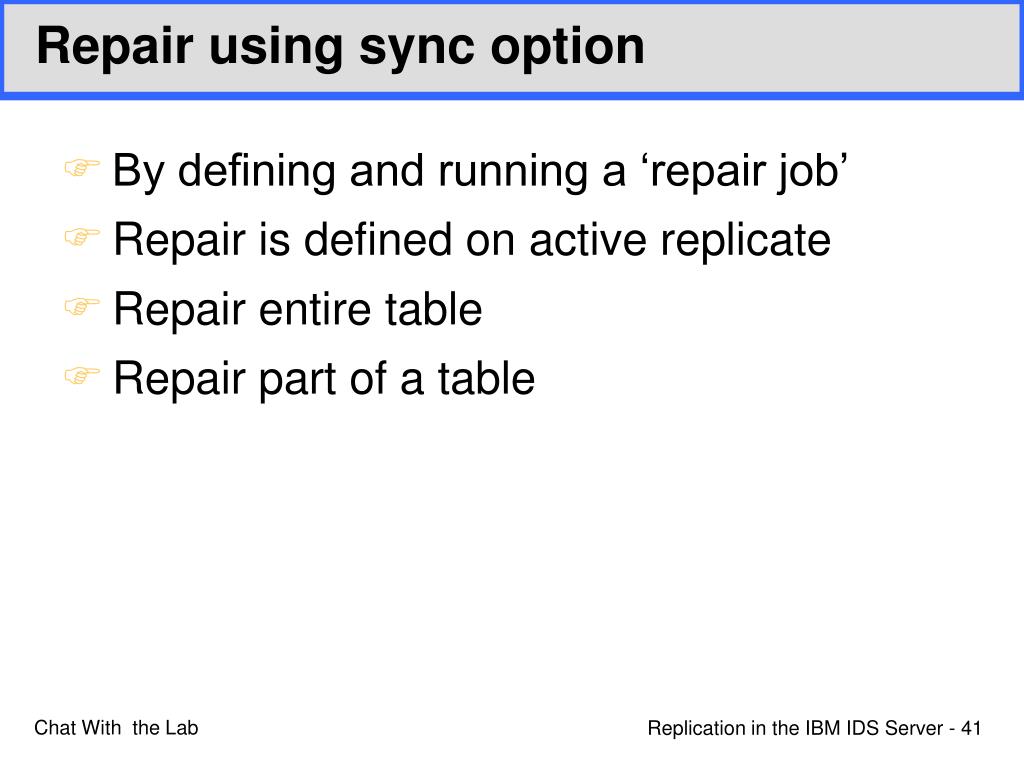 Repair using sync option

By defining and running a ‘repair job’

Repair is defined on active replicate

Repair entire table

Repair part of a table

Chat With the Lab

Replication in the IBM IDS Server - 41